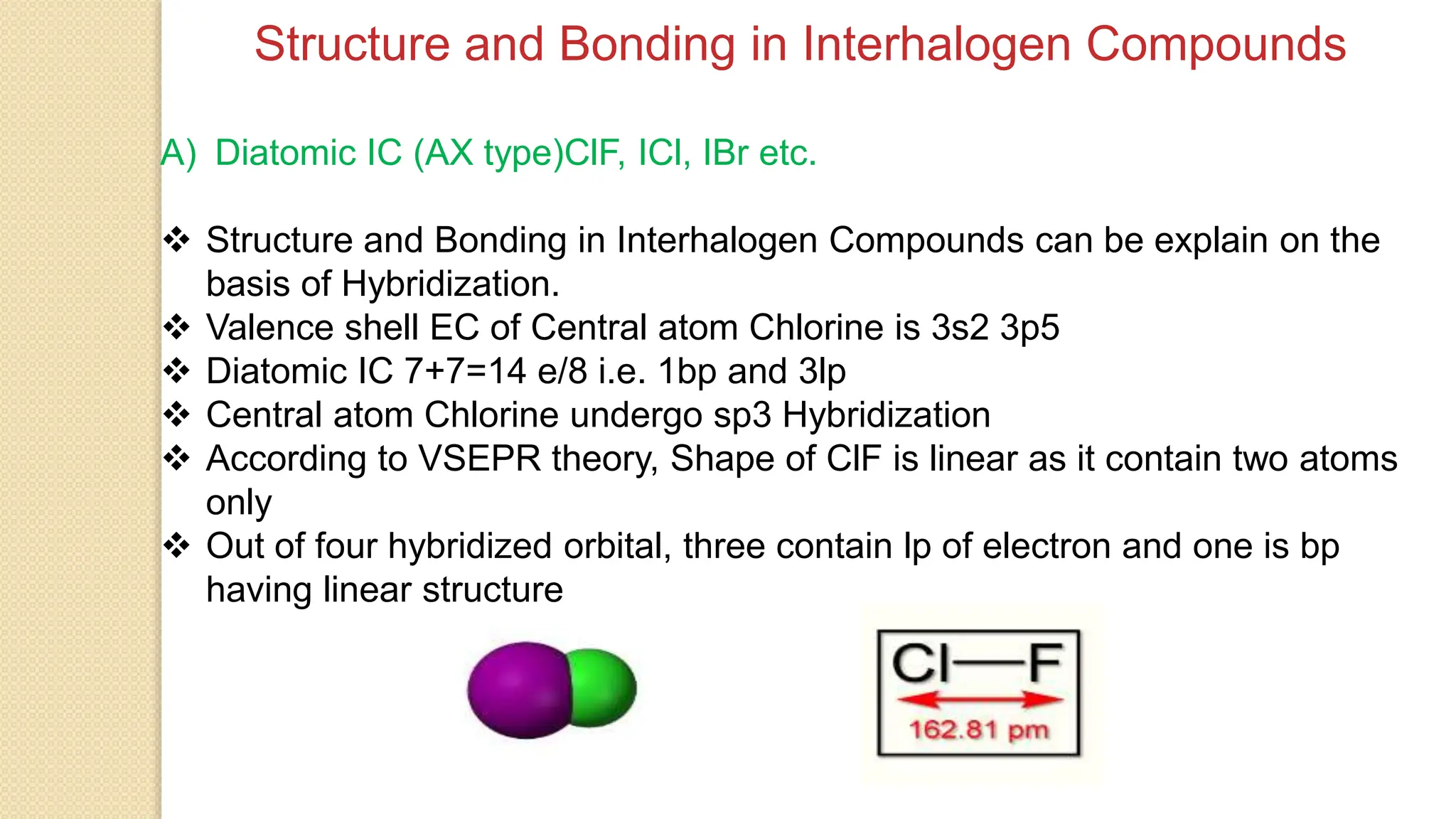 Structure and Bonding in Interhalogen Compounds

A) Diatomic IC (AX type)ClF, ICl, IBr etc.

❖ Structure and Bonding in Interhalogen Compounds can be explain on the basis of Hybridization.
❖ Valence shell EC of Central atom Chlorine is 3s2 3p5
❖ Diatomic IC 7+7=14 e/8 i.e. 1bp and 3lp
❖ Central atom Chlorine undergo sp3 Hybridization
❖ According to VSEPR theory, Shape of ClF is linear as it contain two atoms only
❖ Out of four hybridized orbital, three contain lp of electron and one is bp having linear structure

Cl—F
162.81 pm